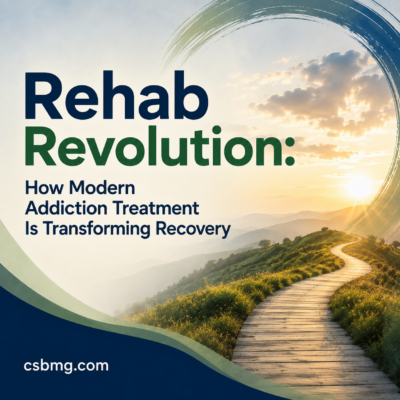 Rehab Revolution:

How Modern Addiction Treatment Is Transforming Recovery

csbmg.com